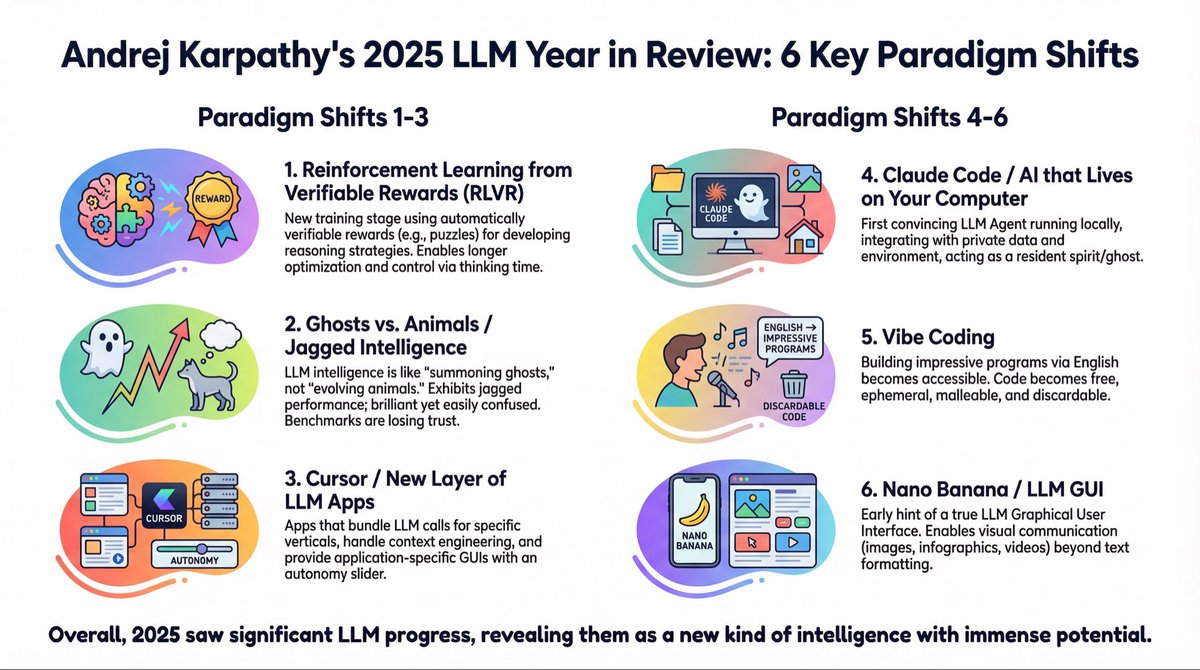 Andrej Karpathy's 2025 LLM Year in Review: 6 Key Paradigm Shifts

Paradigm Shifts 1-3

REWARD

1. Reinforcement Learning from Verifiable Rewards (RLVR)

New training stage using automatically verifiable rewards (e.g., puzzles) for developing reasoning strategies. Enables longer optimization and control via thinking time.

2. Ghosts vs. Animals / Jagged Intelligence

LLM intelligence is like "summoning ghosts," not "evolving animals." Exhibits jagged performance; brilliant yet easily confused. Benchmarks are losing trust.

CURSOR

AUTONOMY

3. Cursor / New Layer of LLM Apps

Apps that bundle LLM calls for specific verticals, handle context engineering, and provide application-specific GUIs with an autonomy slider.

Paradigm Shifts 4-6

CLAUDE CODE

4. Claude Code / AI that Lives on Your Computer

First convincing LLM Agent running locally, integrating with private data and environment, acting as a resident spirit/ghost.

ENGLISH → IMPRESSIVE PROGRAMS

DISCARDABLE CODE

5. Vibe Coding

Building impressive programs via English becomes accessible. Code becomes free, ephemeral, malleable, and discardable.

NANO BANANA

6. Nano Banana / LLM GUI

Early hint of a true LLM Graphical User Interface. Enables visual communication (images, infographics, videos) beyond text formatting.

Overall, 2025 saw significant LLM progress, revealing them as a new kind of intelligence with immense potential.